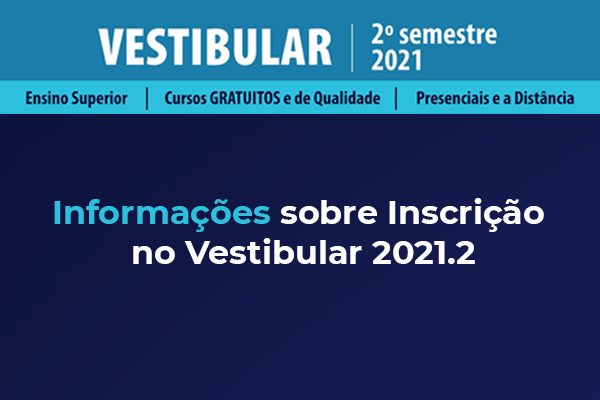 VESTIBULAR | 2º semestre 2021

Ensino Superior | Cursos GRATUITOS e de Qualidade | Presenciais e a Distância

Informações sobre Inscrição no Vestibular 2021.2